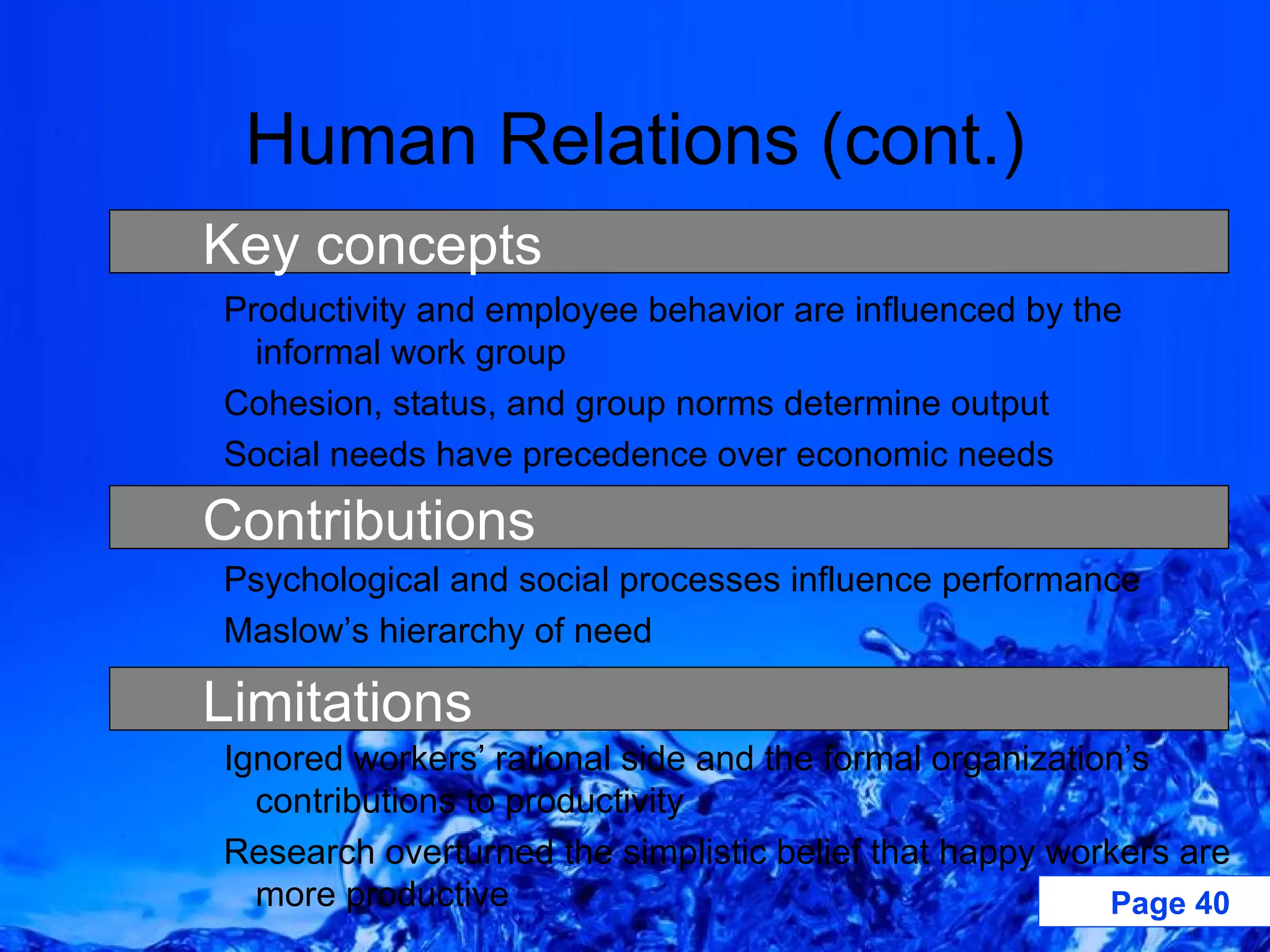 Human Relations (cont.)

Key concepts

Productivity and employee behavior are influenced by the informal work group

Cohesion, status, and group norms determine output

Social needs have precedence over economic needs

Contributions

Psychological and social processes influence performance

Maslow’s hierarchy of need

Limitations

Ignored workers’ rational side and the formal organization’s contributions to productivity

Research overturned the simplistic belief that happy workers are more productive

Page 40